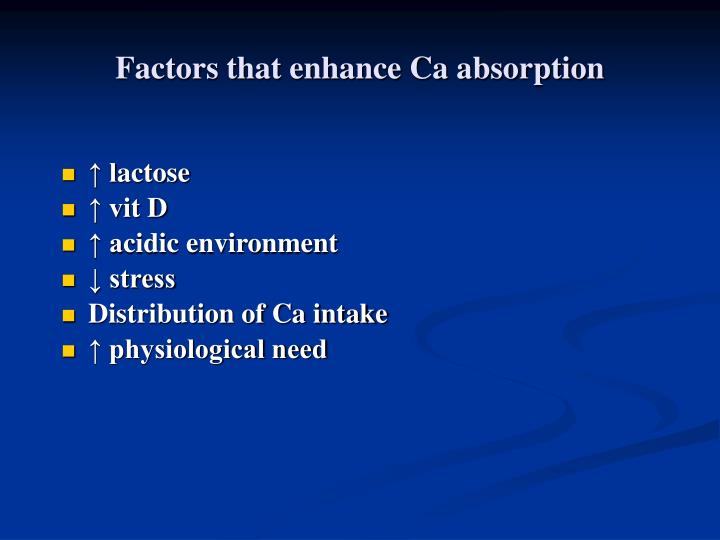 Factors that enhance Ca absorption

- ↑ lactose
- ↑ vit D
- ↑ acidic environment
- ↓ stress
- Distribution of Ca intake
- ↑ physiological need